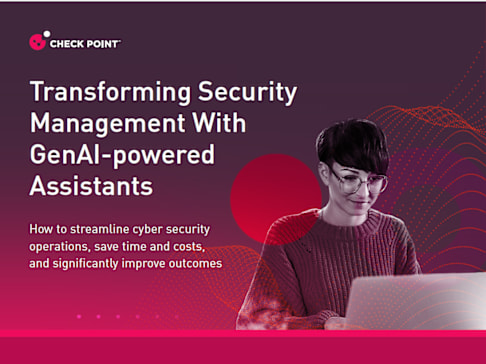 CHECK POINT

Transforming Security Management With GenAI-powered Assistants

How to streamline cyber security operations, save time and costs, and significantly improve outcomes